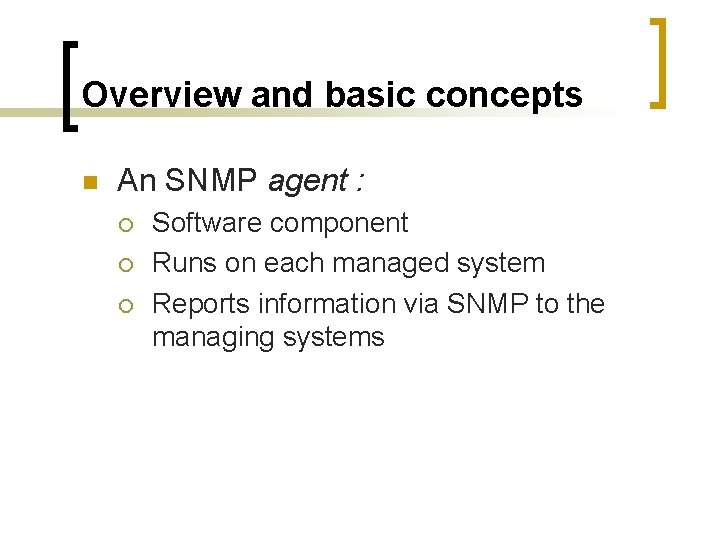 Overview and basic concepts

An SNMP agent :

Software component

Runs on each managed system

Reports information via SNMP to the managing systems